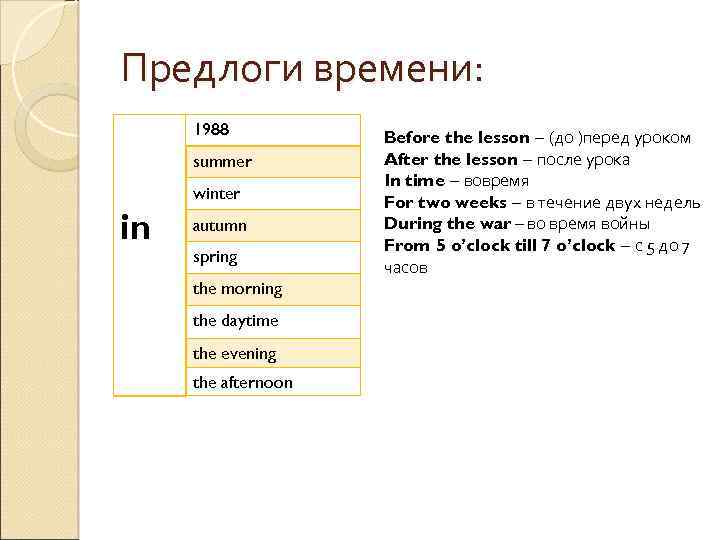 Предлоги времени:

| in | 1988 |
|---|---|
| | summer |
| | winter |
| | autumn |
| | spring |
| | the morning |
| | the daytime |
| | the evening |
| | the afternoon |

Before the lesson – (до )перед уроком
After the lesson – после урока
In time – вовремя
For two weeks – в течение двух недель
During the war – во время войны
From 5 o'clock till 7 o'clock – с 5 до 7 часов